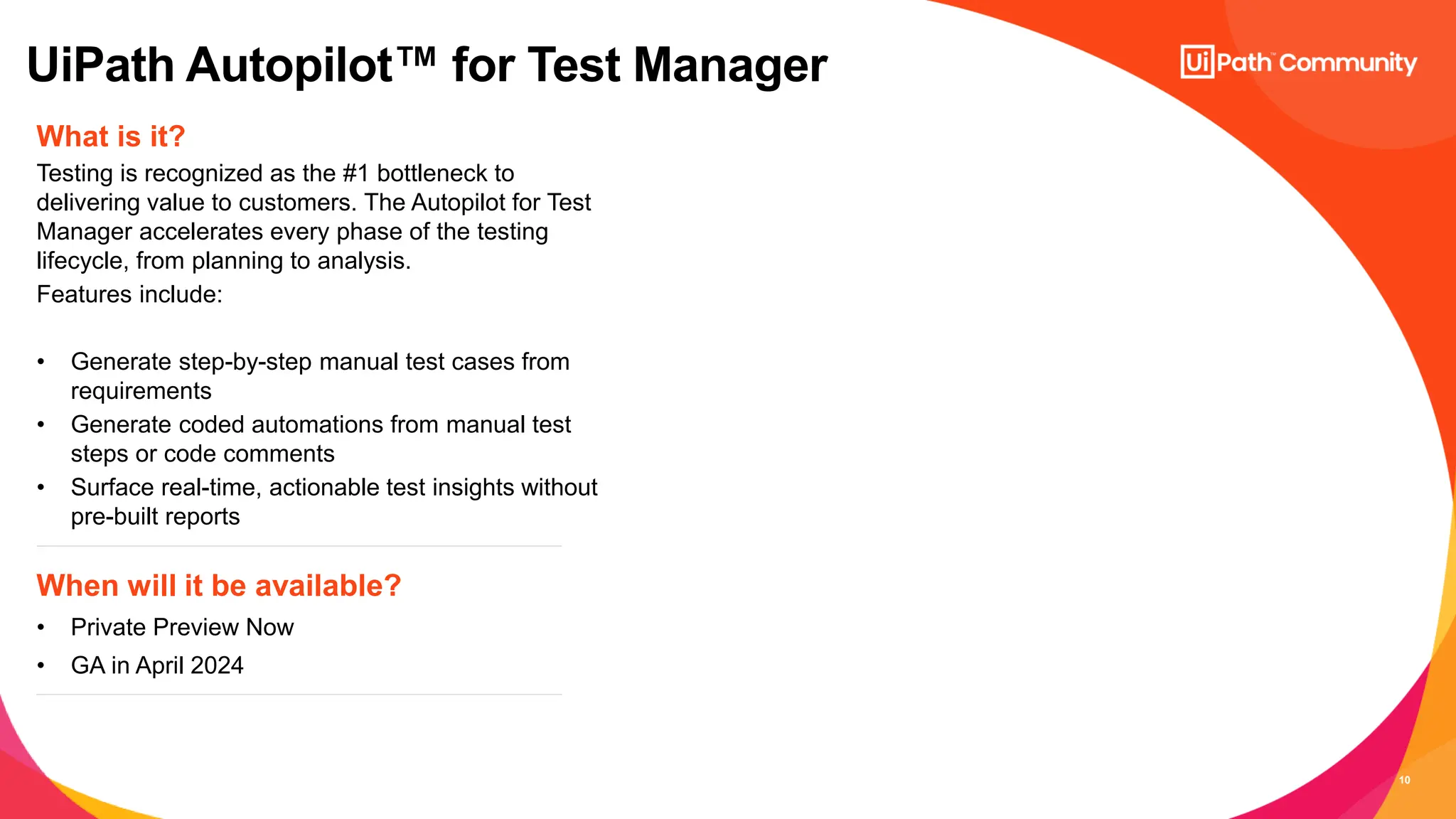 UiPath Autopilot™ for Test Manager

UiPath™ Community

What is it?

Testing is recognized as the #1 bottleneck to delivering value to customers. The Autopilot for Test Manager accelerates every phase of the testing lifecycle, from planning to analysis.

Features include:

• Generate step-by-step manual test cases from requirements
• Generate coded automations from manual test steps or code comments
• Surface real-time, actionable test insights without pre-built reports

When will it be available?

• Private Preview Now
• GA in April 2024

10